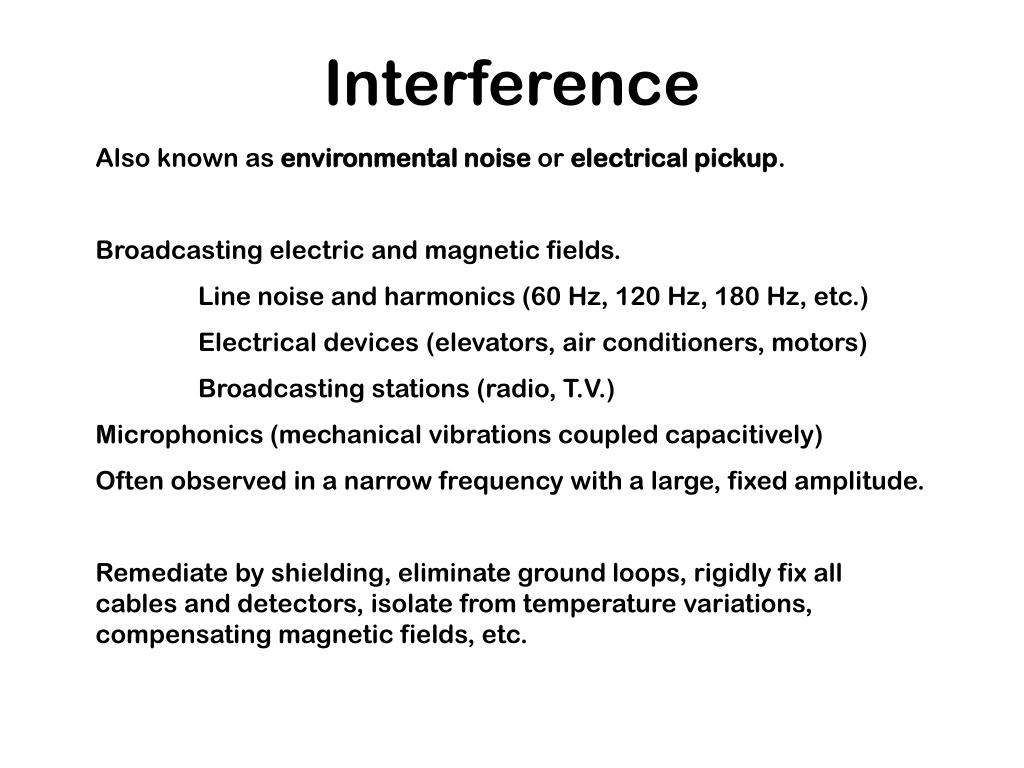 Interference

Also known as environmental noise or electrical pickup.

Broadcasting electric and magnetic fields.

Line noise and harmonics (60 Hz, 120 Hz, 180 Hz, etc.)

Electrical devices (elevators, air conditioners, motors)

Broadcasting stations (radio, T.V.)

Microphonics (mechanical vibrations coupled capacitively)

Often observed in a narrow frequency with a large, fixed amplitude.

Remediate by shielding, eliminate ground loops, rigidly fix all cables and detectors, isolate from temperature variations, compensating magnetic fields, etc.